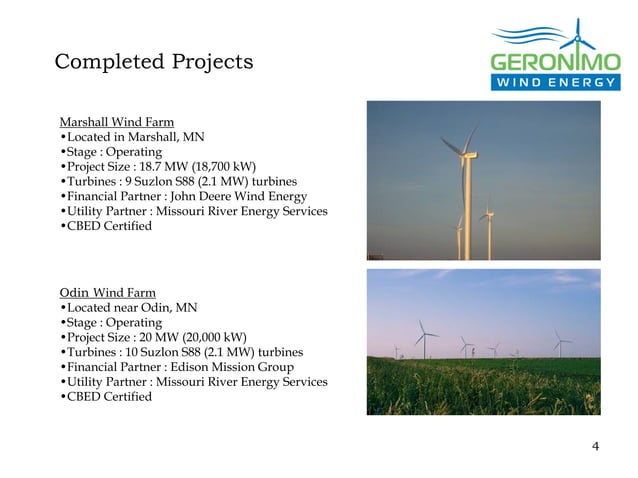 Completed Projects

GERONIMO
WIND ENERGY

Marshall Wind Farm
•Located in Marshall, MN
•Stage : Operating
•Project Size : 18.7 MW (18,700 kW)
•Turbines : 9 Suzlon S88 (2.1 MW) turbines
•Financial Partner : John Deere Wind Energy
•Utility Partner : Missouri River Energy Services
•CBED Certified

Odin Wind Farm
•Located near Odin, MN
•Stage : Operating
•Project Size : 20 MW (20,000 kW)
•Turbines : 10 Suzlon S88 (2.1 MW) turbines
•Financial Partner : Edison Mission Group
•Utility Partner : Missouri River Energy Services
•CBED Certified

4